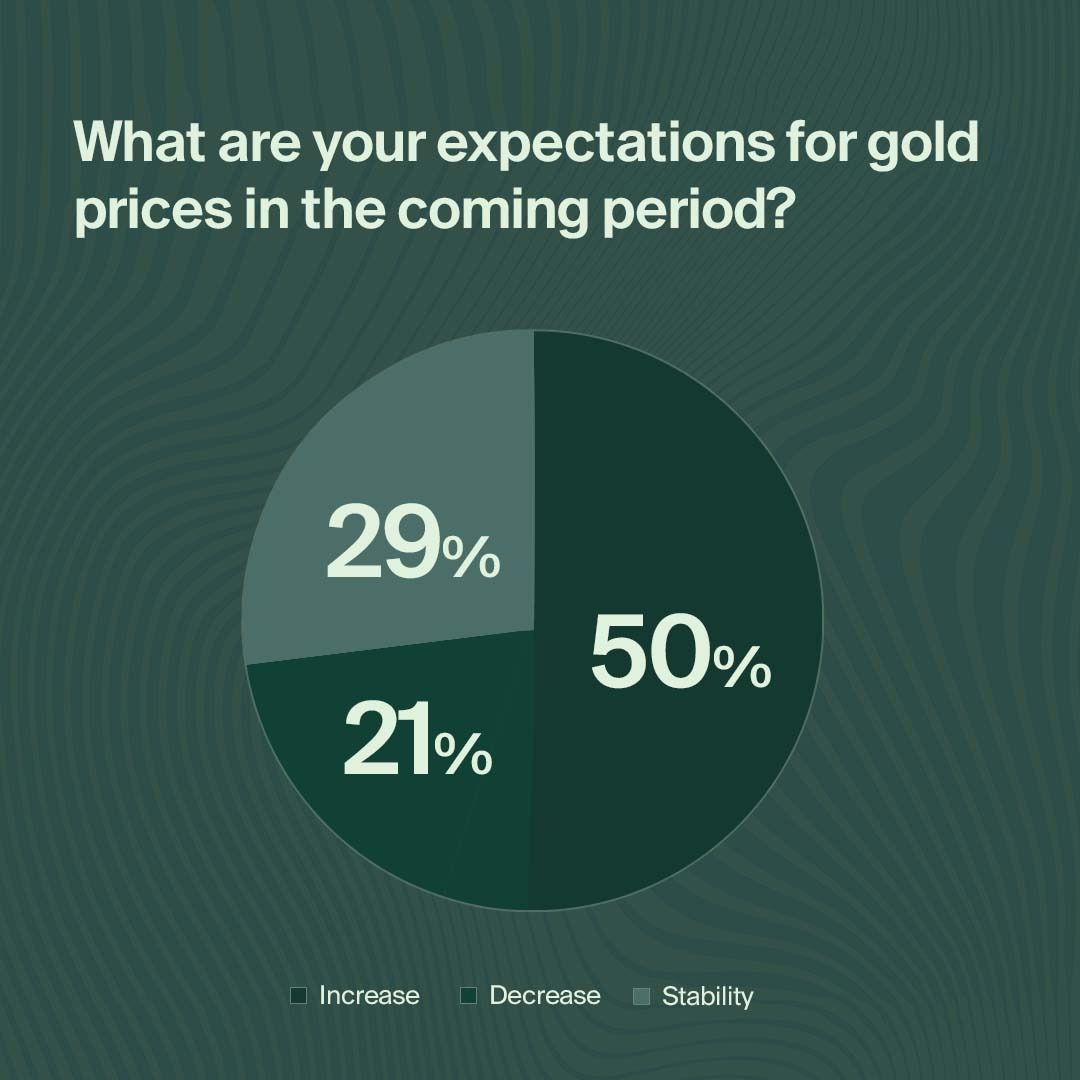 What are your expectations for gold prices in the coming period?

29%

50%

21%

Increase Decrease Stability